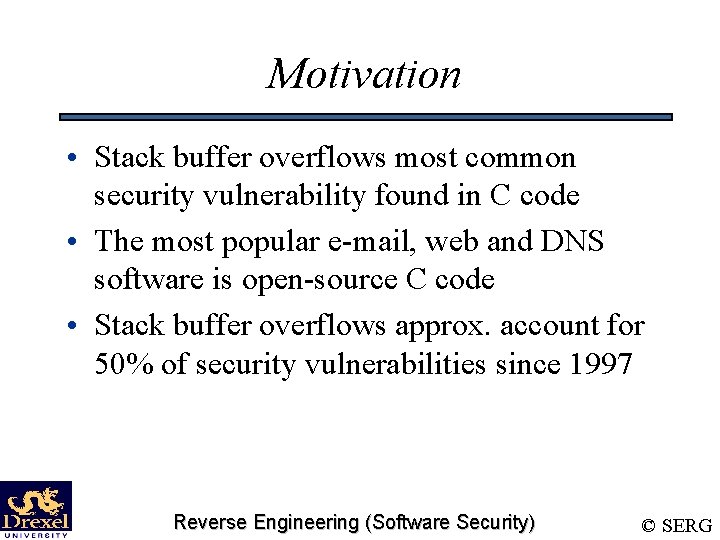 Motivation

• Stack buffer overflows most common security vulnerability found in C code

• The most popular e-mail, web and DNS software is open-source C code

• Stack buffer overflows approx. account for 50% of security vulnerabilities since 1997

Drexel UNIVERSITY

Reverse Engineering (Software Security)

© SERG